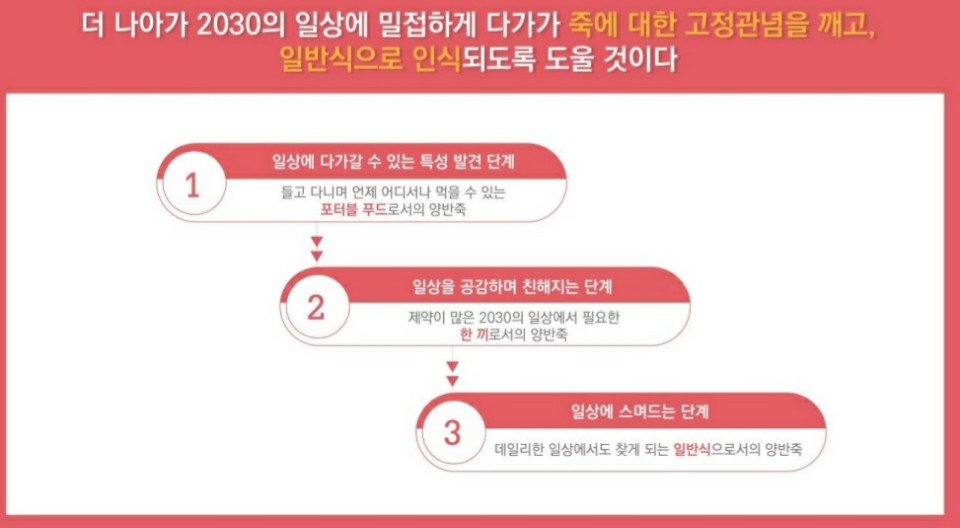 더 나아가 2030의 일상에 밀접하게 다가가 죽에 대한 고정관념을 깨고, 일반식으로 인식되도록 도울 것이다

1
일상에 다가갈 수 있는 특성 발견 단계
들고 다니며 언제 어디서나 먹을 수 있는 포터블 푸드로서의 양반죽

2
일상을 공감하며 친해지는 단계
제약이 많은 2030의 일상에서 필요한 한 끼로서의 양반죽

3
일상에 스며드는 단계
데일리한 일상에서도 찾게 되는 일반식으로서의 양반죽